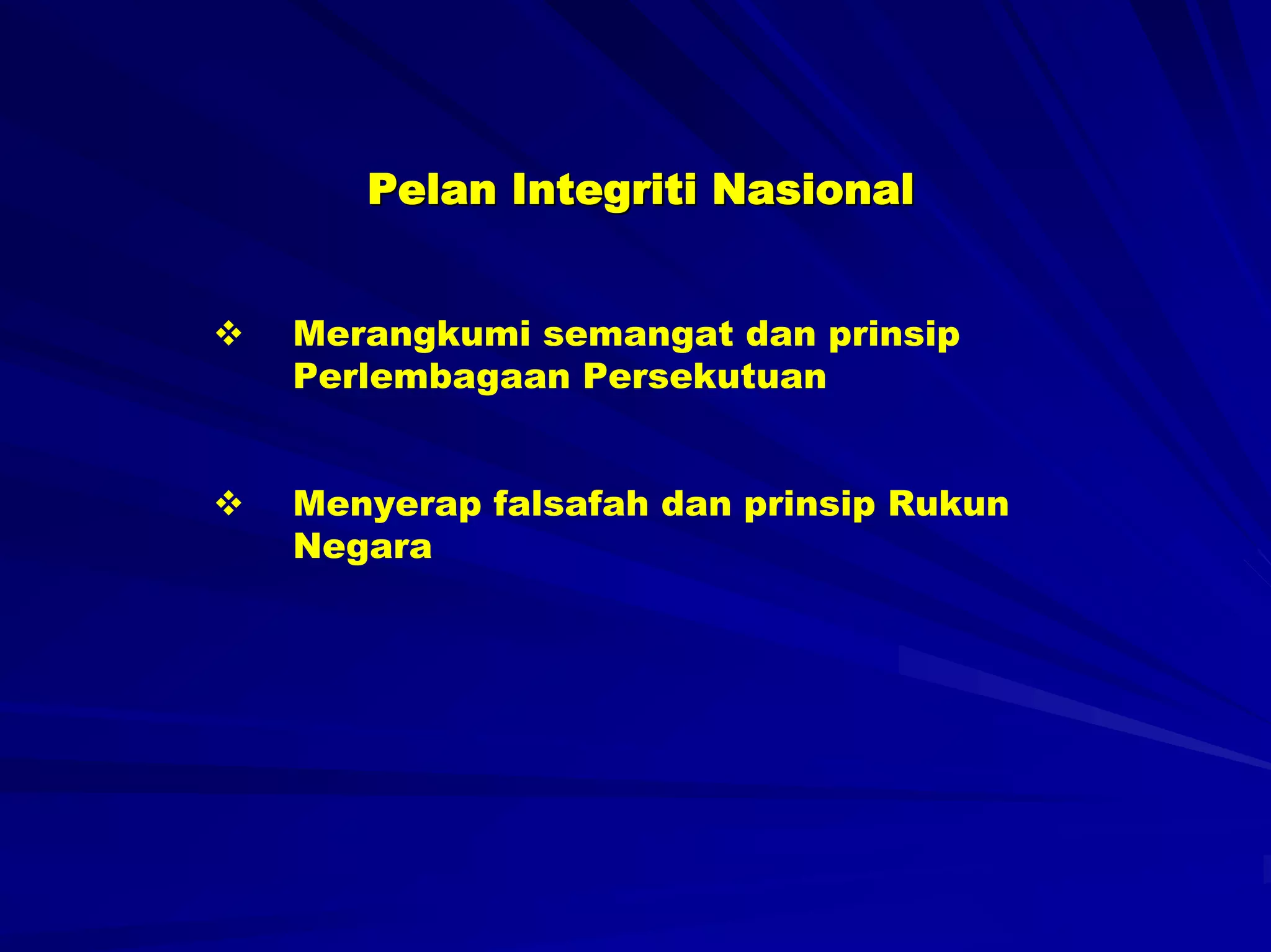 Pelan Integriti Nasional

❖ Merangkumi semangat dan prinsip Perlembagaan Persekutuan

❖ Menyerap falsafah dan prinsip Rukun Negara